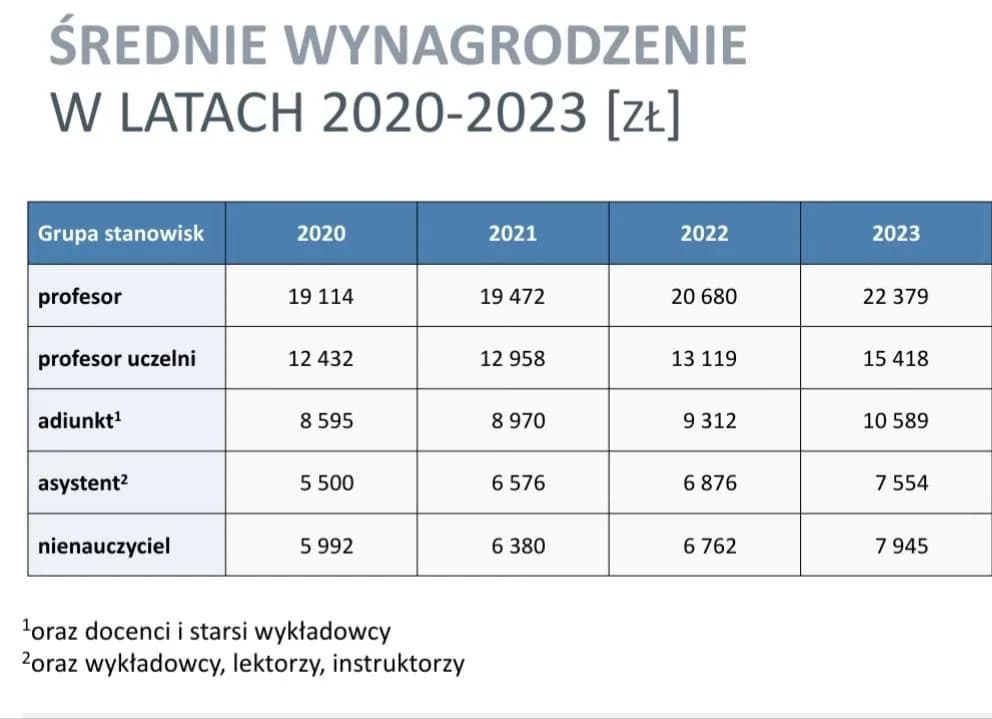 ŚREDNIE WYNAGRODZENIE
W LATACH 2020-2023 [ZŁ]

| Grupa stanowisk | 2020 | 2021 | 2022 | 2023 |
|---|---|---|---|---|
| profesor | 19 114 | 19 472 | 20 680 | 22 379 |
| profesor uczelni | 12 432 | 12 958 | 13 119 | 15 418 |
| adiunkt$^1$ | 8 595 | 8 970 | 9 312 | 10 589 |
| asystent$^2$ | 5 500 | 6 576 | 6 876 | 7 554 |
| nienauczyciel | 5 992 | 6 380 | 6 762 | 7 945 |

$^1$oraz docenci i starsi wykładowcy
$^2$oraz wykładowcy, lektorzy, instruktorzy